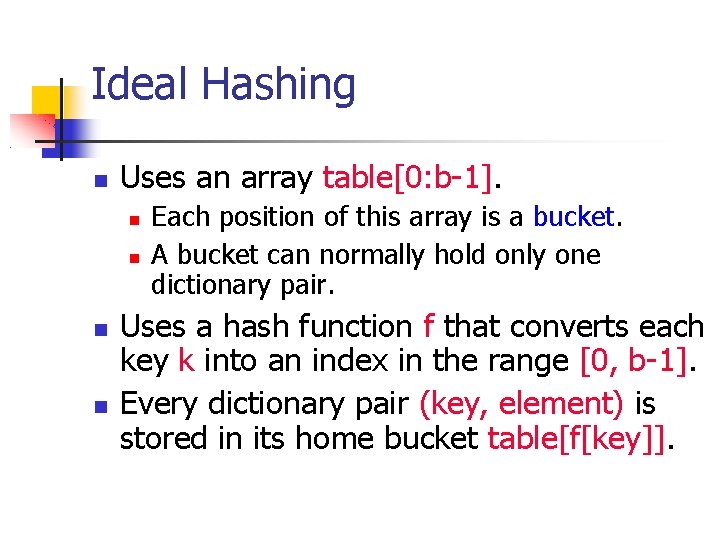 Ideal Hashing

- Uses an array table[0:b-1].
  - Each position of this array is a bucket.
  - A bucket can normally hold only one dictionary pair.
- Uses a hash function f that converts each key k into an index in the range [0, b-1].
- Every dictionary pair (key, element) is stored in its home bucket table[f[key]].